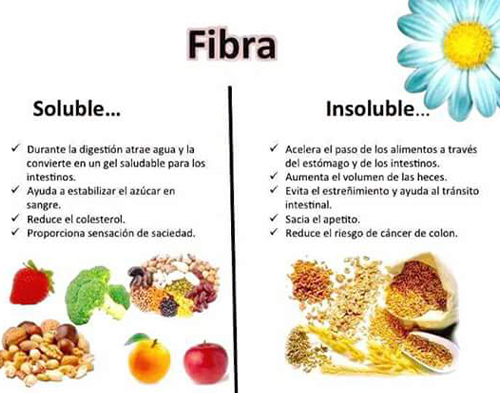 Fibra

Soluble...

✓ Durante la digestión atrae agua y la convierte en un gel saludable para los intestinos.
✓ Ayuda a estabilizar el azúcar en sangre.
✓ Reduce el colesterol.
✓ Proporciona sensación de saciedad.

Insoluble...

✓ Acelera el paso de los alimentos a través del estómago y de los intestinos.
✓ Aumenta el volumen de las heces.
✓ Evita el estreñimiento y ayuda al tránsito intestinal.
✓ Sacia el apetito.
✓ Reduce el riesgo de cáncer de colon.